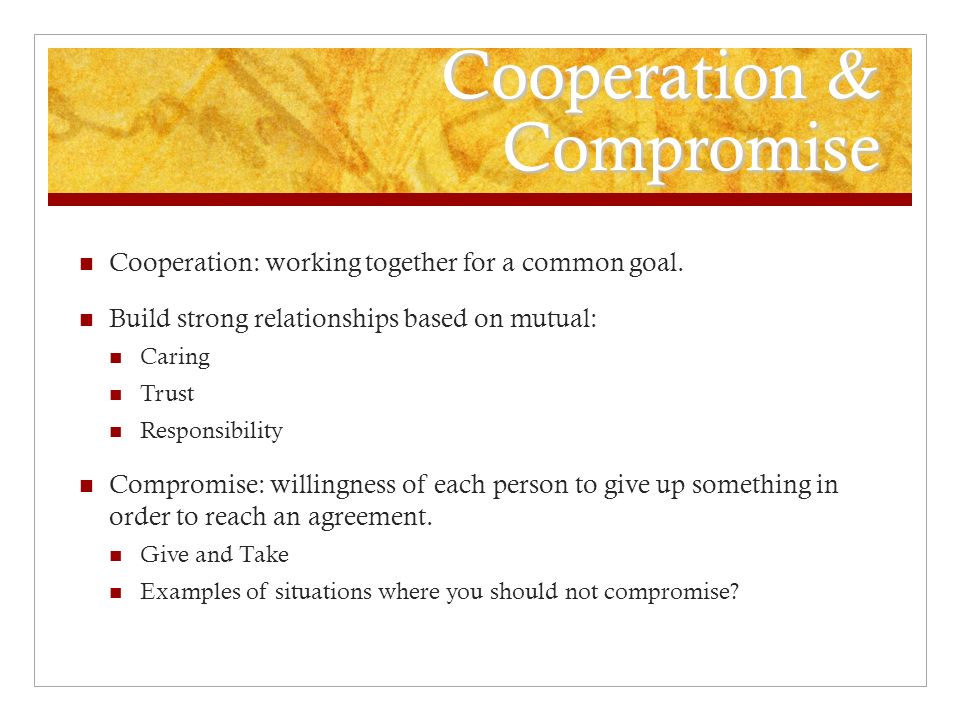 Cooperation & Compromise

- Cooperation: working together for a common goal.
- Build strong relationships based on mutual:
  - Caring
  - Trust
  - Responsibility
- Compromise: willingness of each person to give up something in order to reach an agreement.
  - Give and Take
  - Examples of situations where you should not compromise?